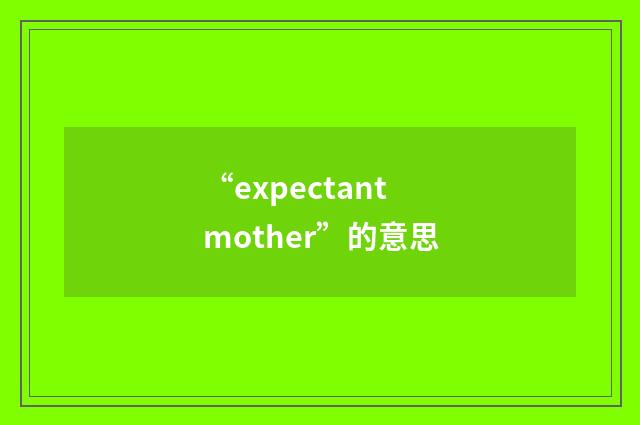 “expectant mother”的意思